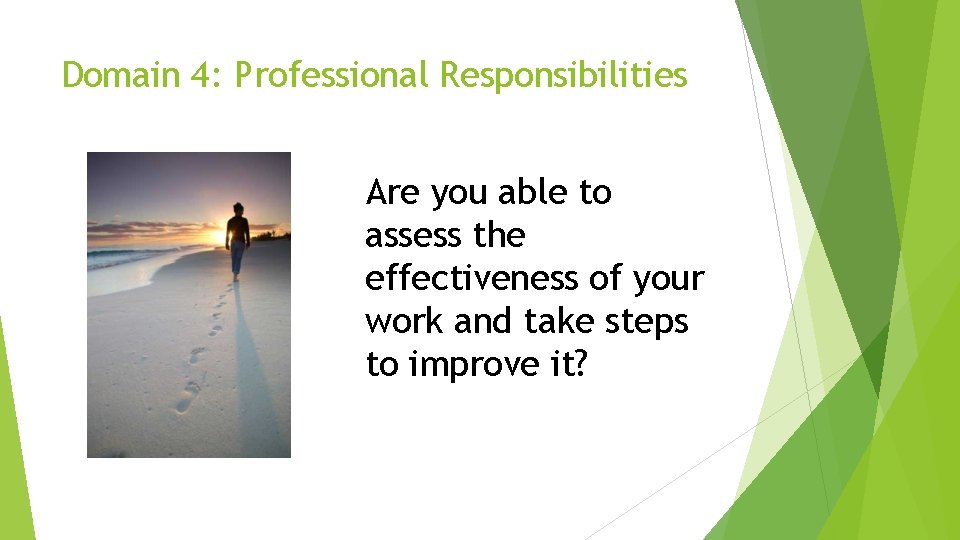 Domain 4: Professional Responsibilities

Are you able to assess the effectiveness of your work and take steps to improve it?